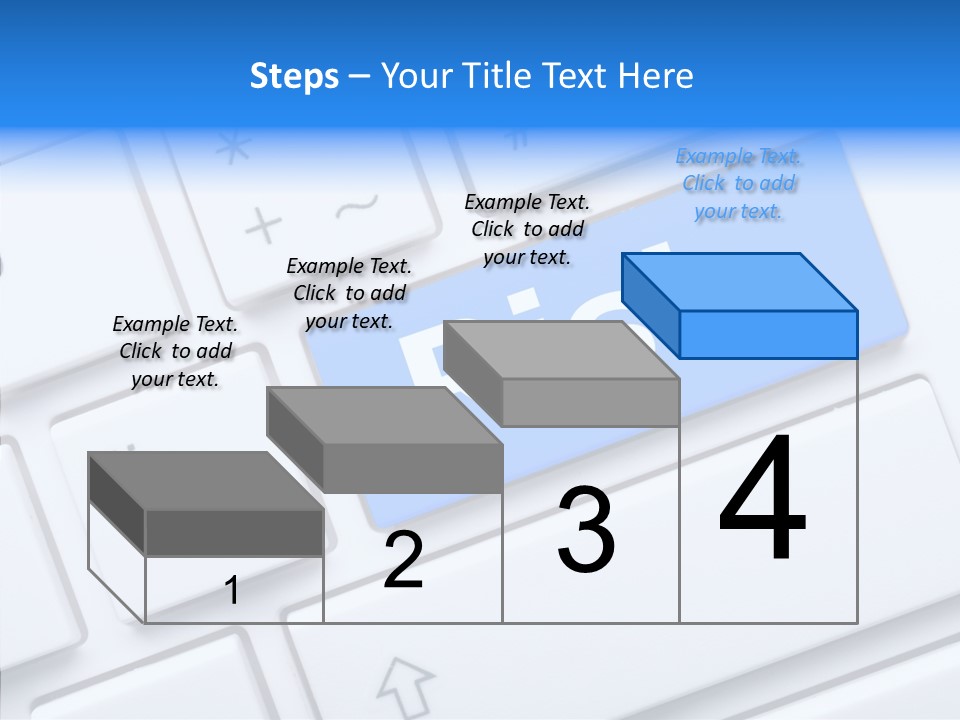 Steps – Your Title Text Here

Example Text. Click to add your text.

Example Text. Click to add your text.

Example Text. Click to add your text.

Example Text. Click to add your text.

1

2

3

4